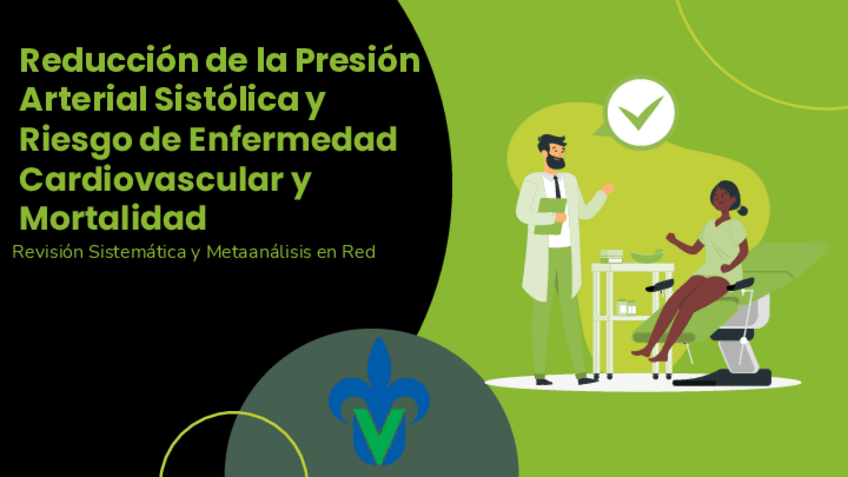 Reducción de la Presión Arterial Sistólica y Riesgo de Enfermedad Cardiovascular y Mortalidad

Revisión Sistemática y Metaanálisis en Red